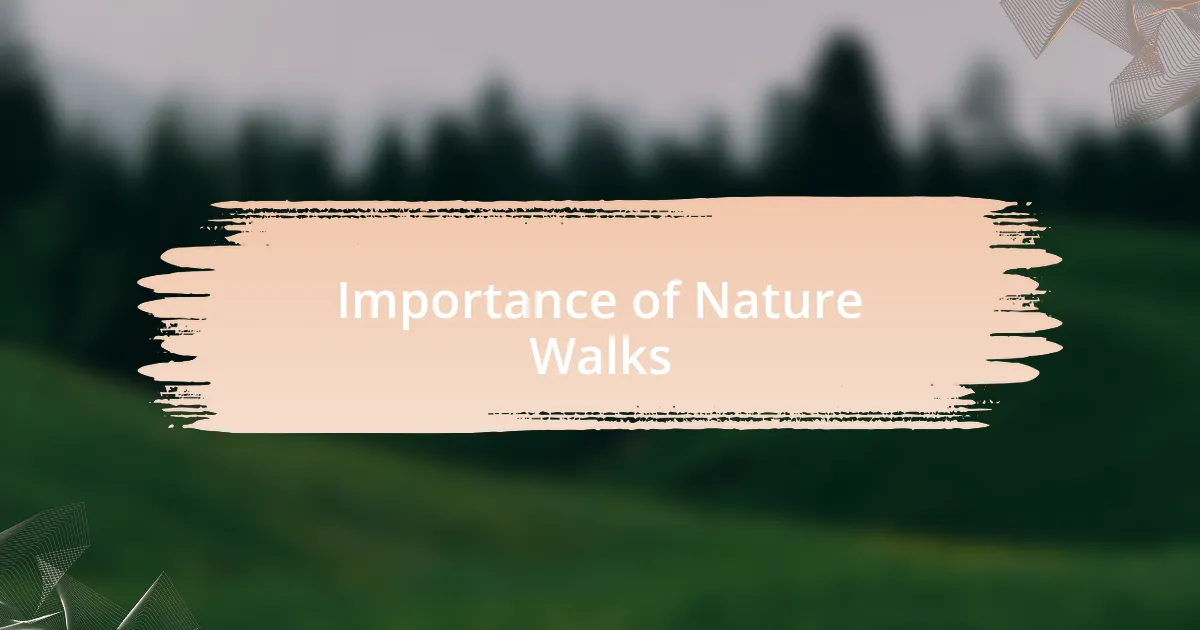 Importance of Nature Walks